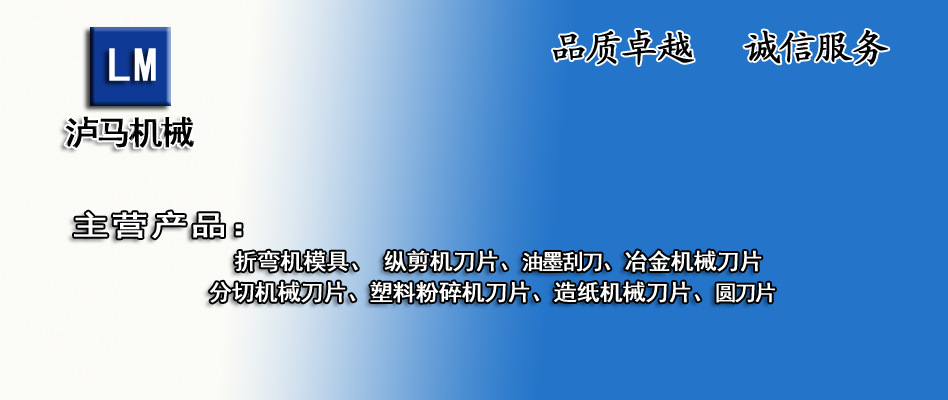 LM

泸马机械

品质卓越　诚信服务

主营产品：

折弯机模具、 纵剪机刀片、油墨刮刀、冶金机械刀片
分切机械刀片、塑料粉碎机刀片、造纸机械刀片、圆刀片